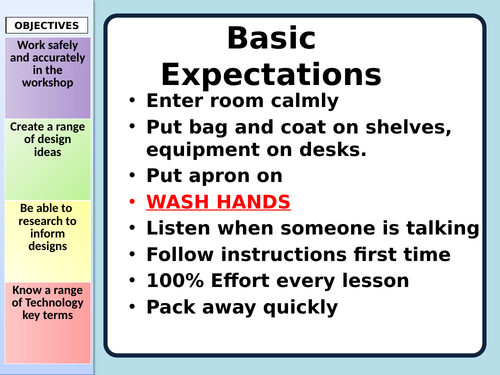 OBJECTIVES

Work safely and accurately in the workshop

Create a range of design ideas

Be able to research to inform designs

Know a range of Technology key terms

Basic Expectations

• Enter room calmly
• Put bag and coat on shelves, equipment on desks.
• Put apron on
• WASH HANDS
• Listen when someone is talking
• Follow instructions first time
• 100% Effort every lesson
• Pack away quickly